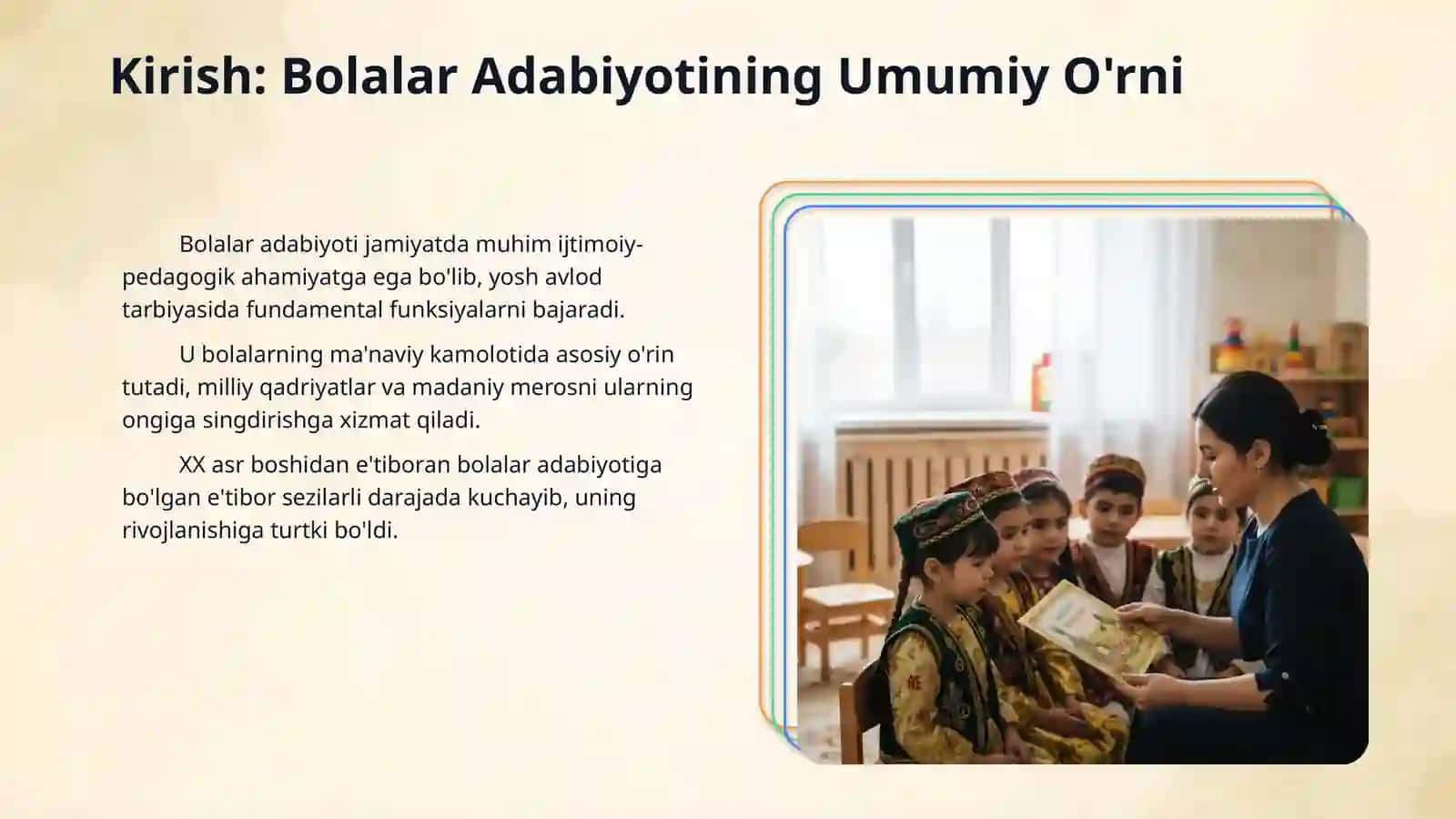 Kirish: Bolalar Adabiyotining Umumiy O'rni

Bolalar adabiyoti jamiyatda muhim ijtimoiy-pedagogik ahamiyatga ega bo'lib, yosh avlod tarbiyasida fundamental funksiyalarni bajaradi.

U bolalarning ma'naviy kamolotida asosiy o'rin tutadi, milliy qadriyatlar va madaniy merosni ularning ongiga singdirishga xizmat qiladi.

XX asr boshidan e'tiboran bolalar adabiyotiga bo'lgan e'tibor sezilarli darajada kuchayib, uning rivojlanishiga turtki bo'ldi.